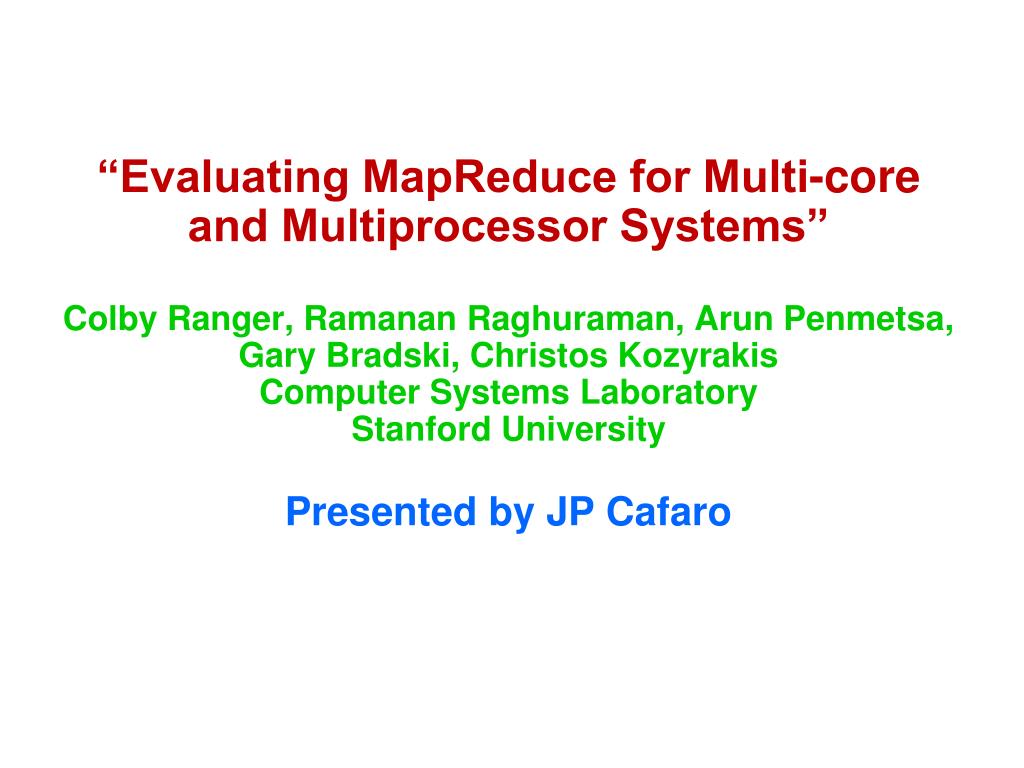 “Evaluating MapReduce for Multi-core and Multiprocessor Systems”

Colby Ranger, Ramanan Raghuraman, Arun Penmetsa, Gary Bradski, Christos Kozyrakis
Computer Systems Laboratory
Stanford University

Presented by JP Cafaro